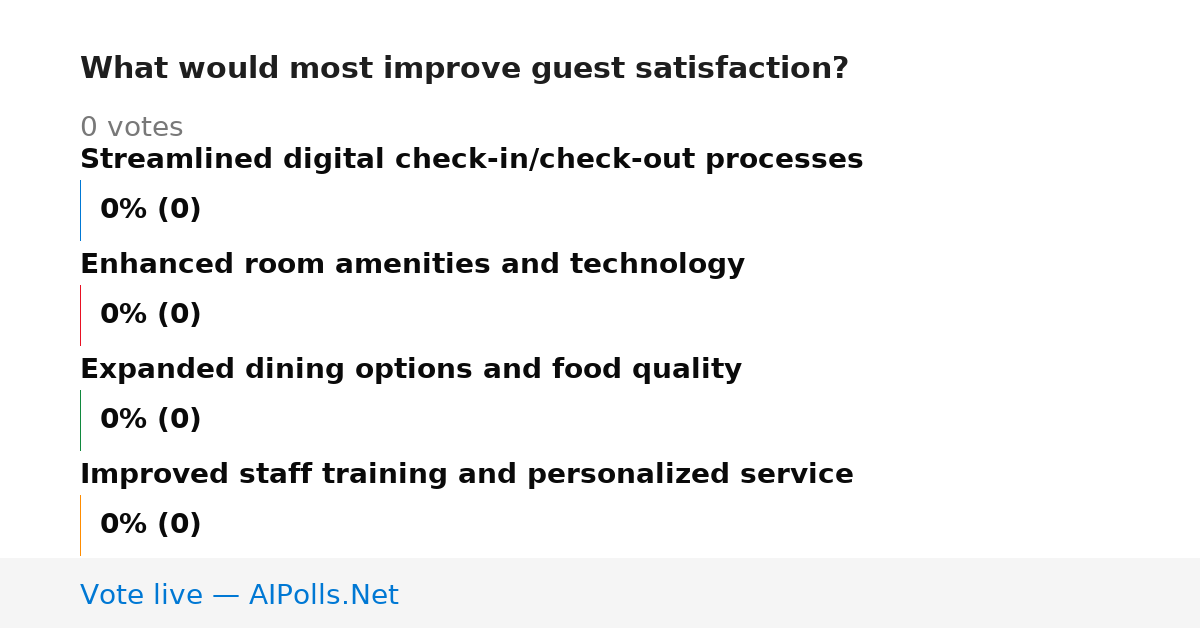 What would most improve guest satisfaction?

0 votes

Streamlined digital check-in/check-out processes

0% (0)

Enhanced room amenities and technology

0% (0)

Expanded dining options and food quality

0% (0)

Improved staff training and personalized service

0% (0)

Vote live — AIPolls.Net